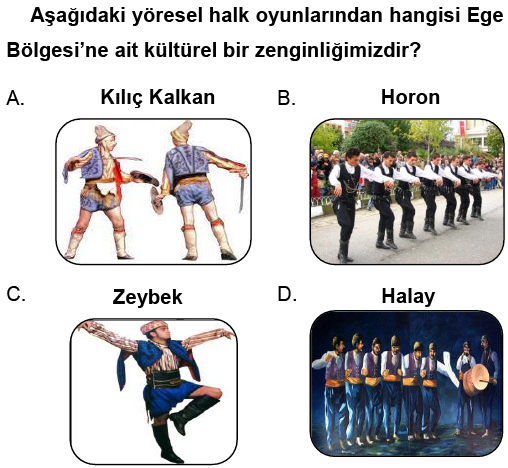 Aşağıdaki yöresel halk oyunlarından hangisi Ege Bölgesi'ne ait kültürel bir zenginliğimizdir?

A. Kılıç Kalkan

B. Horon

C. Zeybek

D. Halay